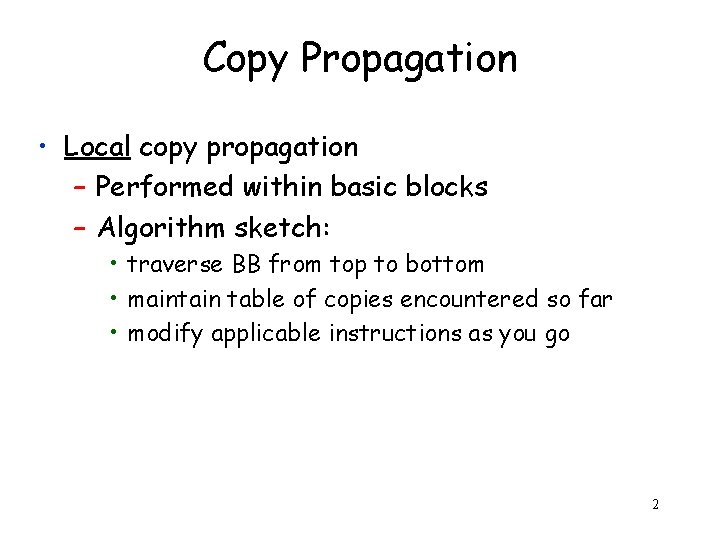 Copy Propagation

• Local copy propagation
– Performed within basic blocks
– Algorithm sketch:
• traverse BB from top to bottom
• maintain table of copies encountered so far
• modify applicable instructions as you go

2